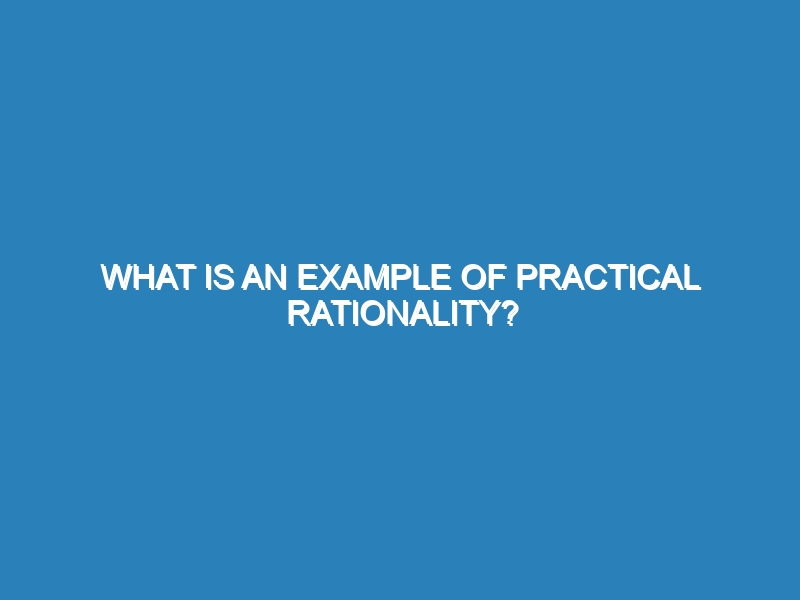 WHAT IS AN EXAMPLE OF PRACTICAL RATIONALITY?